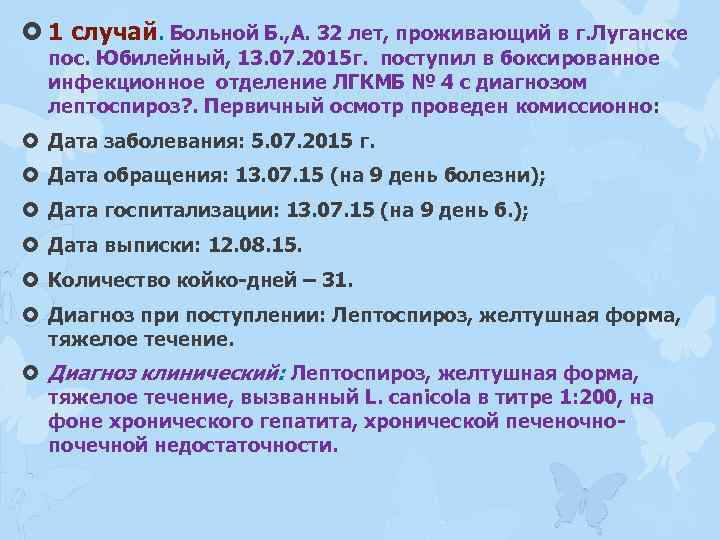 1 случай. Больной Б.,А. 32 лет, проживающий в г.Луганске пос. Юбилейный, 13.07.2015г. поступил в боксированное инфекционное отделение ЛГКМБ № 4 с диагнозом лептоспироз?. Первичный осмотр проведен комиссионно:

Дата заболевания: 5.07.2015 г.

Дата обращения: 13.07.15 (на 9 день болезни);

Дата госпитализации: 13.07.15 (на 9 день б.);

Дата выписки: 12.08.15.

Количество койко-дней – 31.

Диагноз при поступлении: Лептоспироз, желтушная форма, тяжелое течение.

Диагноз клинический: Лептоспироз, желтушная форма, тяжелое течение, вызванный L. canicola в титре 1:200, на фоне хронического гепатита, хронической печеночно-почечной недостаточности.